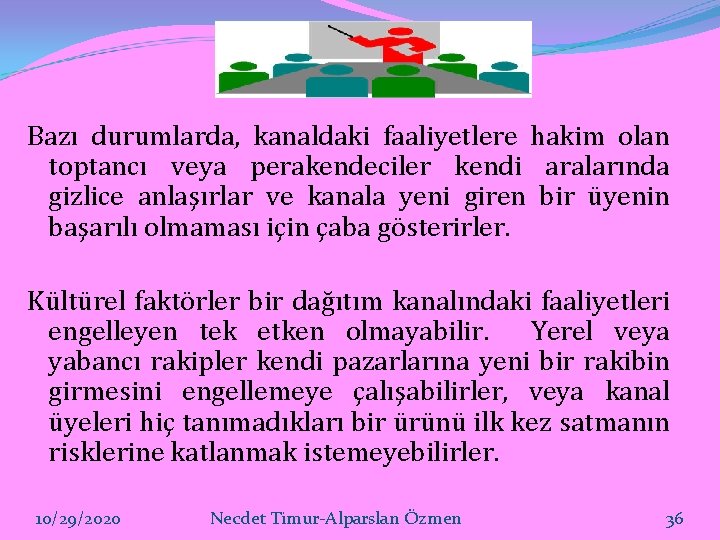 Bazı durumlarda, kanaldaki faaliyetlere hakim olan toptancı veya perakendeciler kendi aralarında gizlice anlaşırlar ve kanala yeni giren bir üyenin başarılı olmaması için çaba gösterirler.

Kültürel faktörler bir dağıtım kanalındaki faaliyetleri engelleyen tek etken olmayabilir. Yerel veya yabancı rakipler kendi pazarlarına yeni bir rakibin girmesini engellemeye çalışabilirler, veya kanal üyeleri hiç tanımadıkları bir ürünü ilk kez satmanın risklerine katlanmak istemeyebilirler.

10/29/2020 Necdet Timur-Alparslan Özmen 36